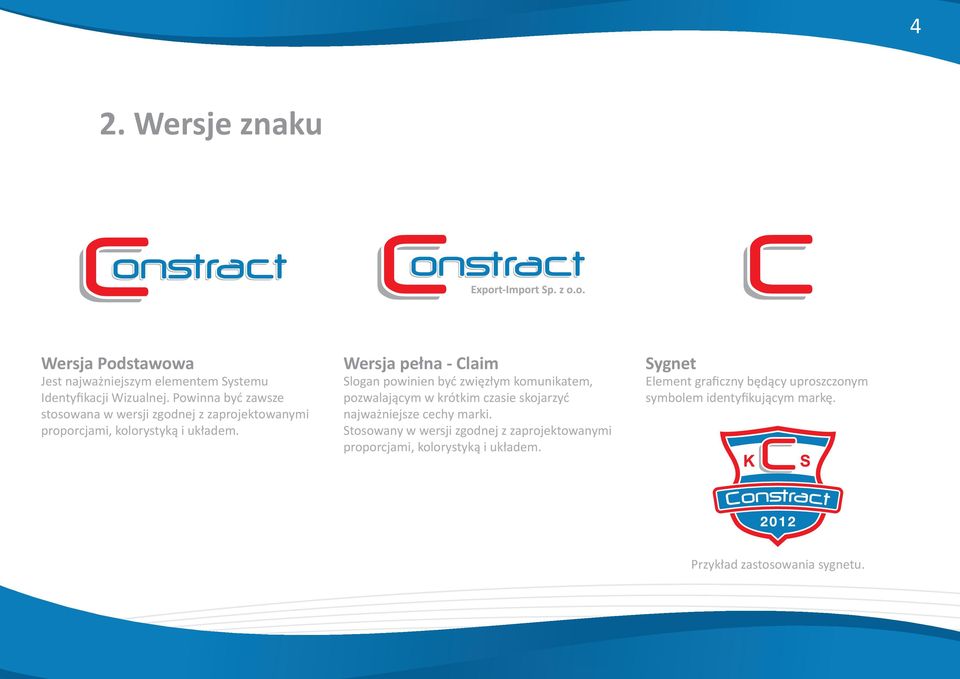 4

2. Wersje znaku

Constract

Constract
Export-Import Sp. z o.o.

C

Wersja Podstawowa
Jest najważniejszym elementem Systemu Identyfikacji Wizualnej. Powinna być zawsze stosowana w wersji zgodnej z zaprojektowanymi proporcjami, kolorystyką i układem.

Wersja pełna - Claim
Slogan powinien być zwięzłym komunikatem, pozwalającym w krótkim czasie skojarzyć najważniejsze cechy marki.
Stosowany w wersji zgodnej z zaprojektowanymi proporcjami, kolorystyką i układem.

Sygnet
Element graficzny będący uproszczonym symbolem identyfikującym markę.

K C S
Constract
2012

Przykład zastosowania sygnetu.